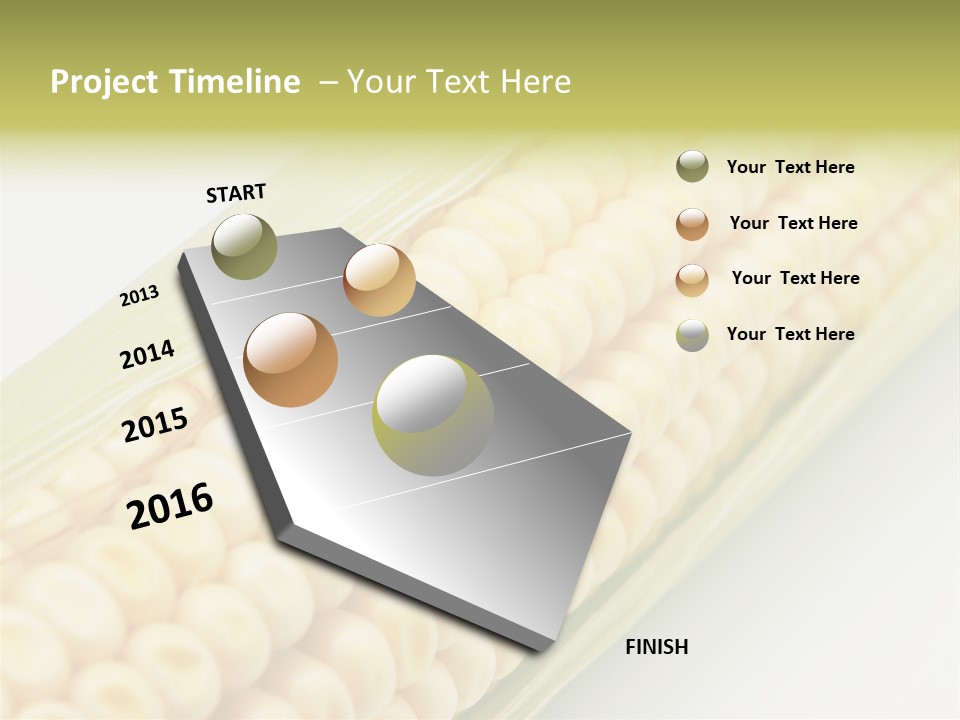 Project Timeline – Your Text Here

START

2013

2014

2015

2016

FINISH

Your Text Here

Your Text Here

Your Text Here

Your Text Here